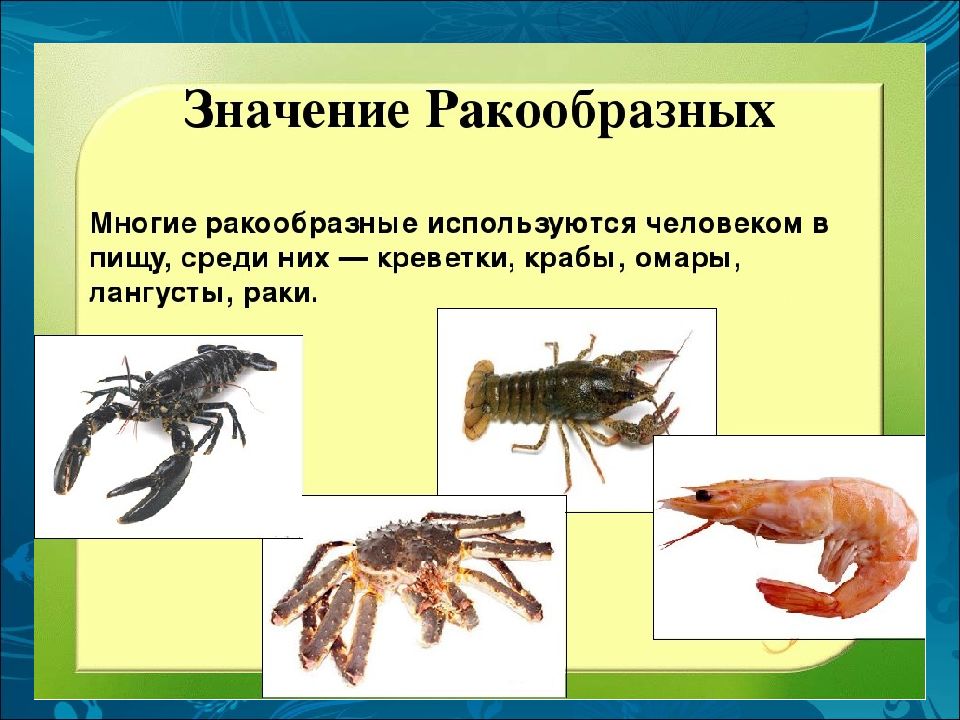 Значение Ракообразных

Многие ракообразные используются человеком в пищу, среди них — креветки, крабы, омары, лангусты, раки.